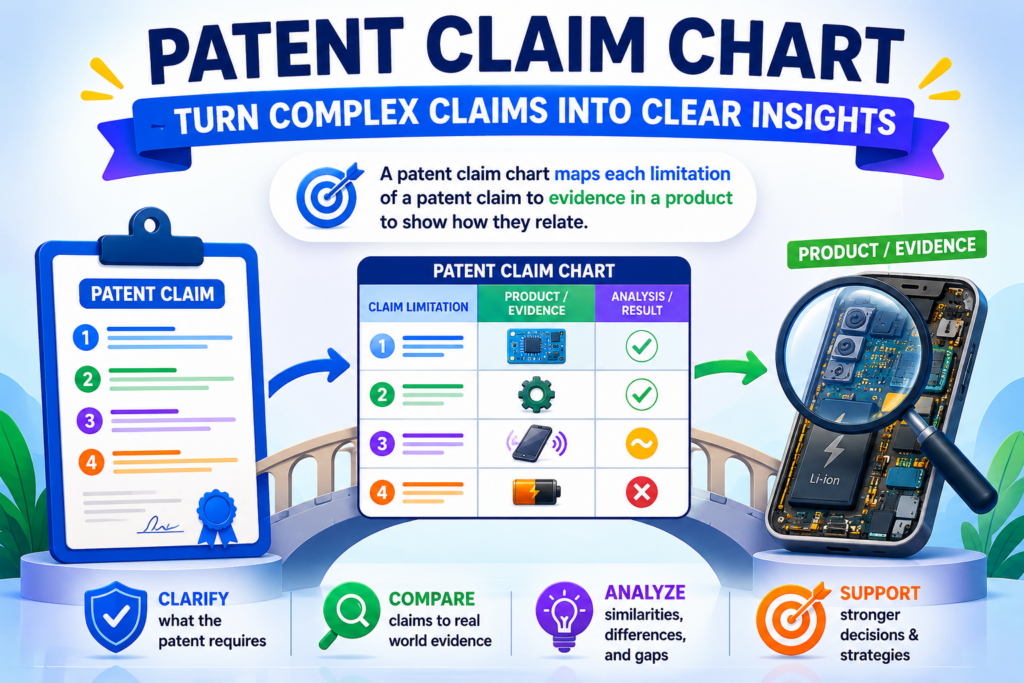 PATENT CLAIM CHART

TURN COMPLEX CLAIMS INTO CLEAR INSIGHTS

A patent claim chart maps each limitation of a patent claim to evidence in a product to show how they relate.

PATENT CLAIM

1
2
3
4

PATENT CLAIM CHART

| CLAIM LIMITATION | PRODUCT / EVIDENCE | ANALYSIS / RESULT |
|---|---|---|
| 1 | | |
| 2 | | |
| 3 | | |
| 4 | | |

PRODUCT / EVIDENCE

Li-ion

CLARIFY what the patent requires

COMPARE claims to real world evidence

ANALYZE similarities, differences, and gaps

SUPPORT stronger decisions & strategies